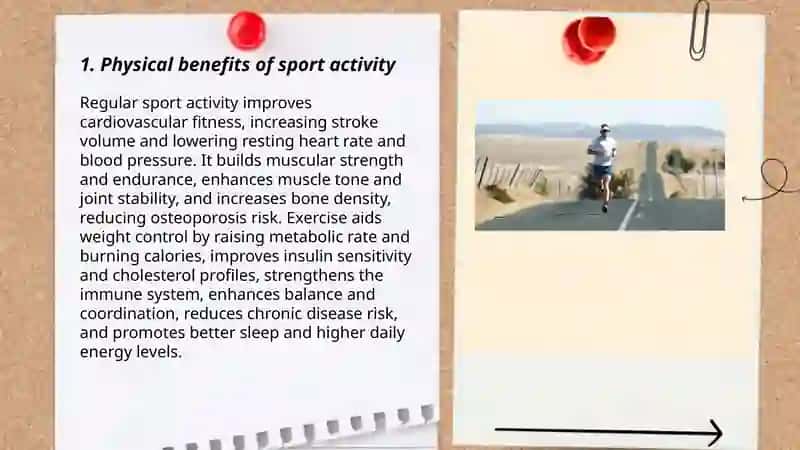 1. Physical benefits of sport activity

Regular sport activity improves cardiovascular fitness, increasing stroke volume and lowering resting heart rate and blood pressure. It builds muscular strength and endurance, enhances muscle tone and joint stability, and increases bone density, reducing osteoporosis risk. Exercise aids weight control by raising metabolic rate and burning calories, improves insulin sensitivity and cholesterol profiles, strengthens the immune system, enhances balance and coordination, reduces chronic disease risk, and promotes better sleep and higher daily energy levels.